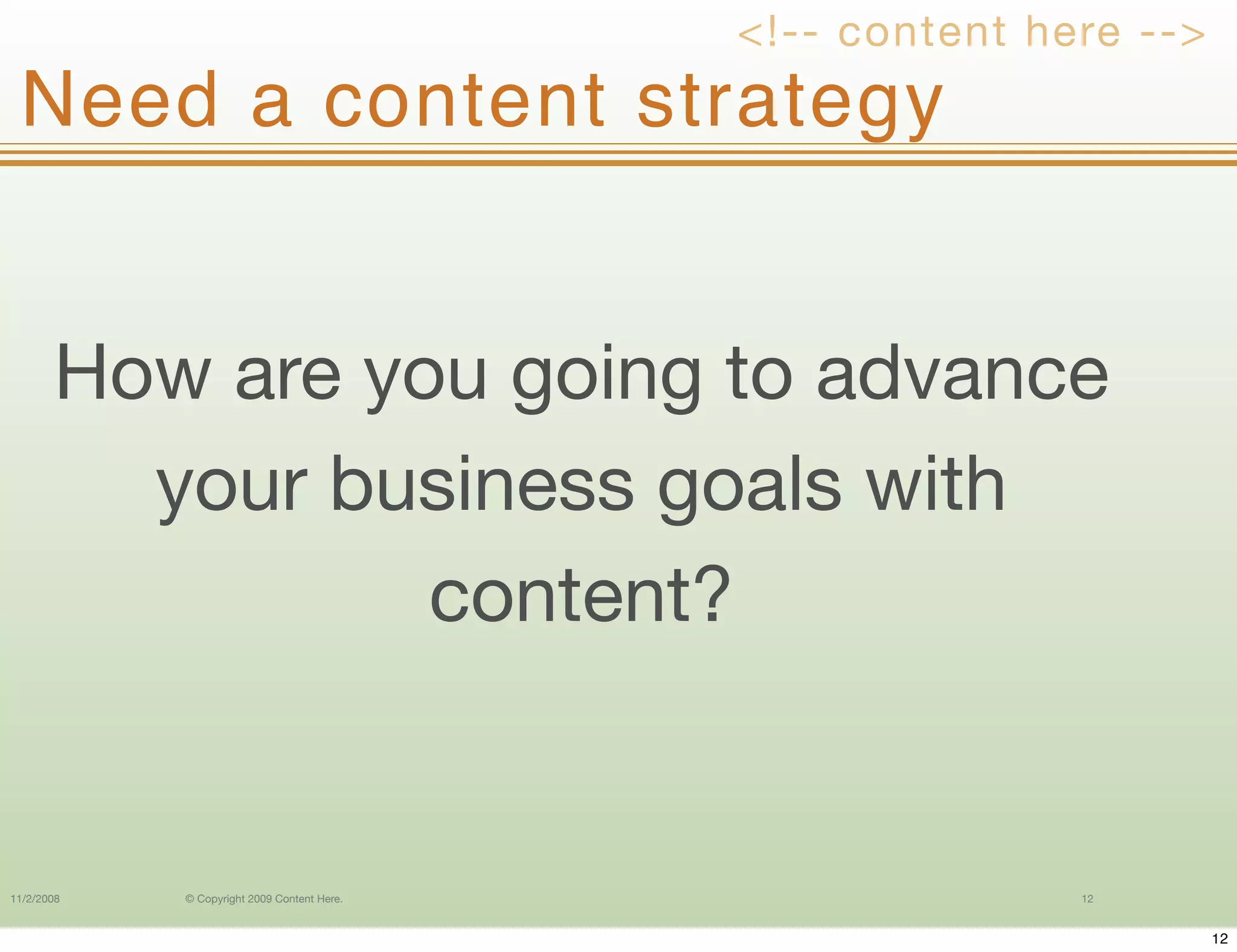 <!-- content here -->

Need a content strategy

How are you going to advance your business goals with content?

11/2/2008

© Copyright 2009 Content Here.

12

12